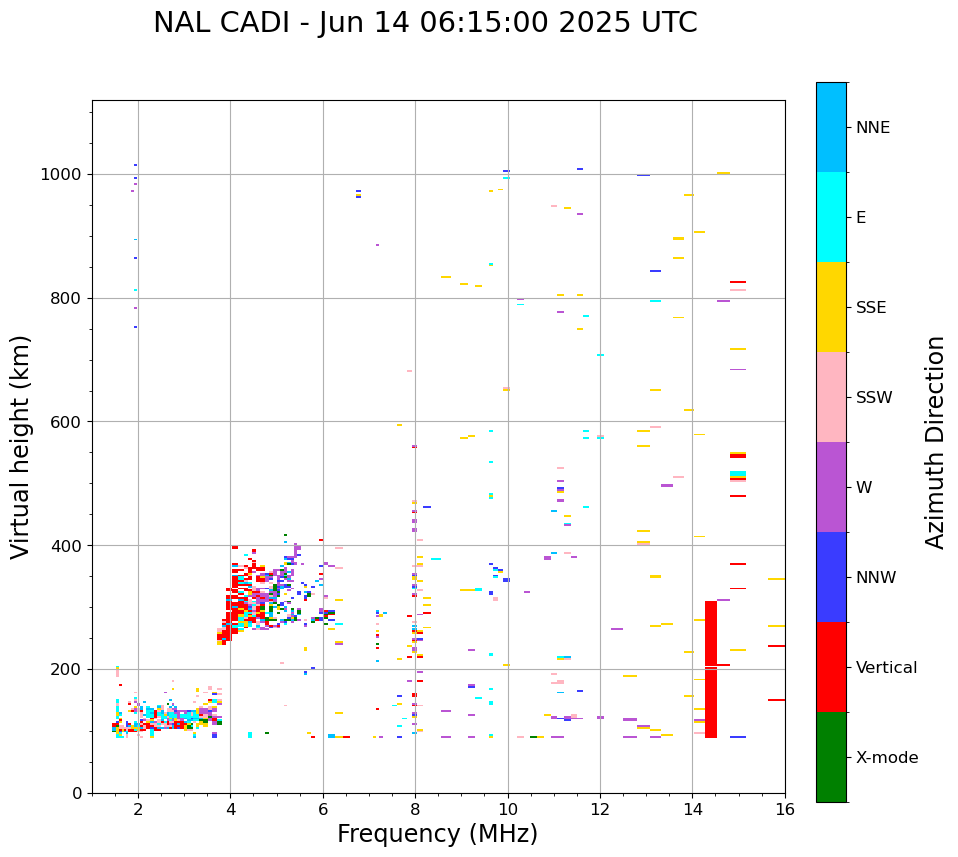 NAL CADI - Jun 14 06:15:00 2025 UTC

Virtual height (km)

1000
800
600
400
200
0

2
4
6
8
10
12
14
16

Frequency (MHz)

NNE
E
SSE
SSW
W
NNW
Vertical
X-mode

Azimuth Direction